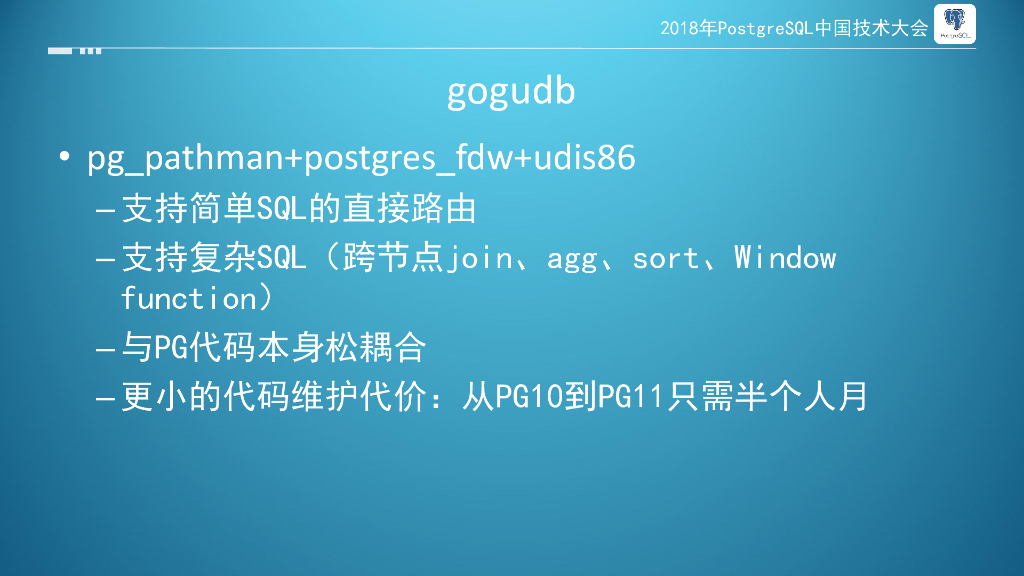 2018年PostgreSQL中国技术大会

PostgreSQL

gogudb

• pg_pathman+postgres_fdw+udis86

– 支持简单SQL的直接路由

– 支持复杂SQL（跨节点join、agg、sort、Window function）

– 与PG代码本身松耦合

– 更小的代码维护代价：从PG10到PG11只需半个人月